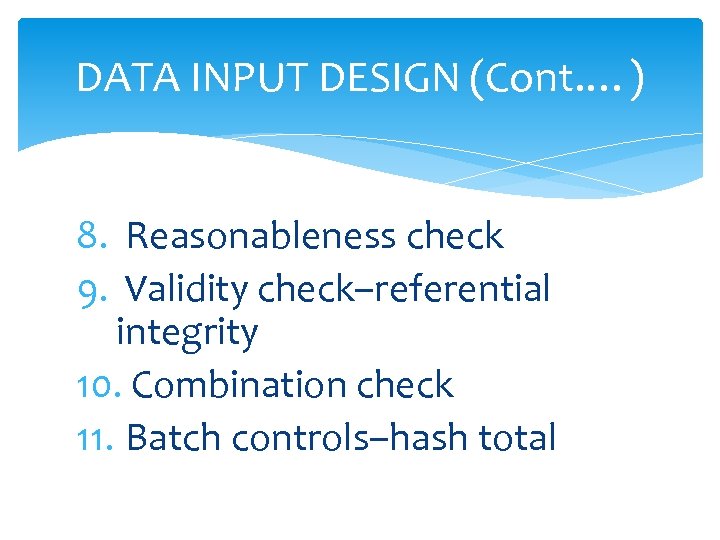 DATA INPUT DESIGN (Cont….)

8. Reasonableness check
9. Validity check–referential integrity
10. Combination check
11. Batch controls–hash total